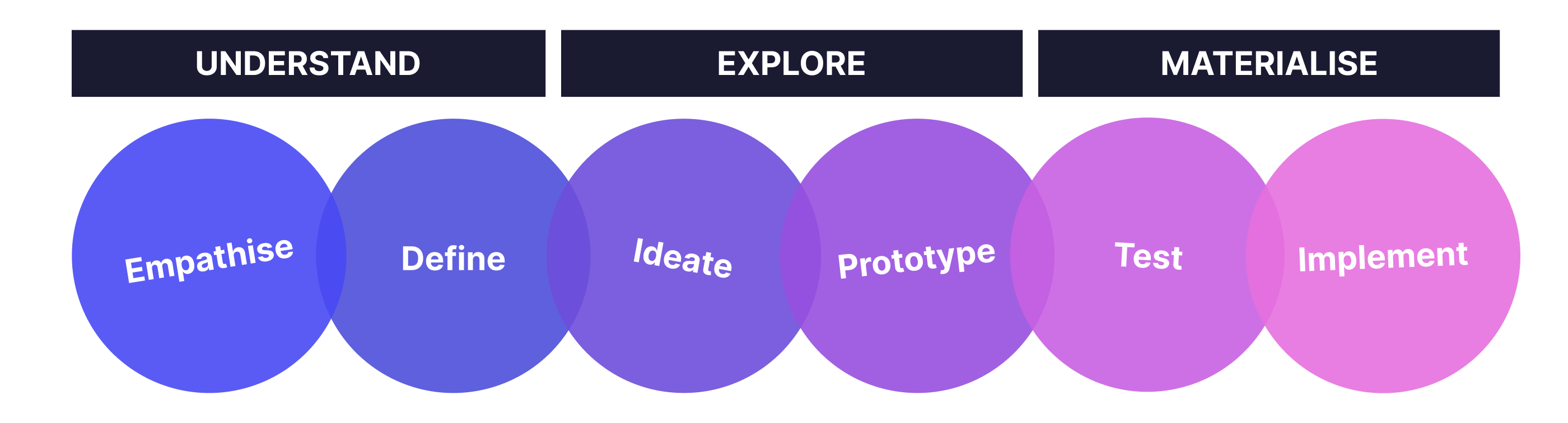 UNDERSTAND
EXPLORE
MATERIALISE

Empathise
Define
Ideate
Prototype
Test
Implement